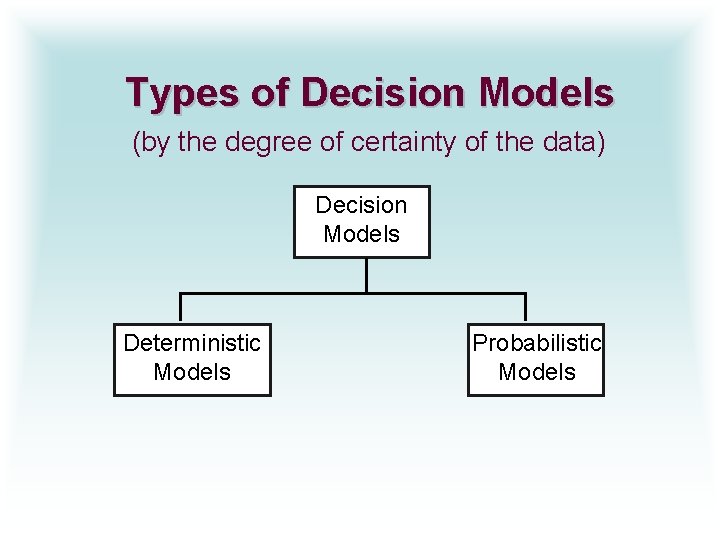 Types of Decision Models
(by the degree of certainty of the data)

Decision Models

Deterministic Models

Probabilistic Models